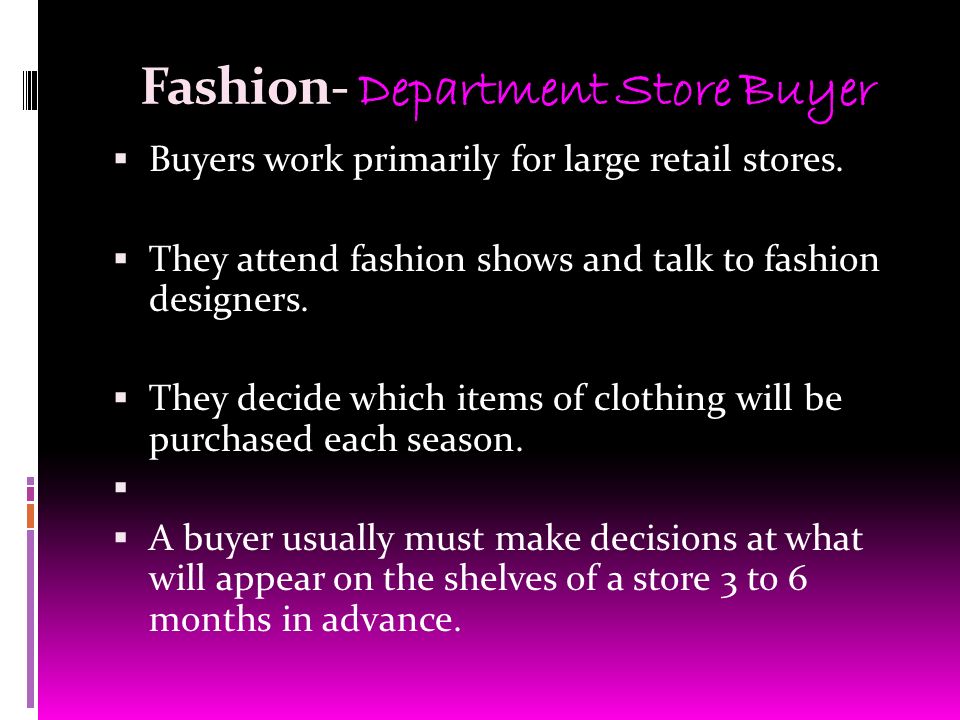 Fashion- Department Store Buyer

▪ Buyers work primarily for large retail stores.

▪ They attend fashion shows and talk to fashion designers.

▪ They decide which items of clothing will be purchased each season.

▪

▪ A buyer usually must make decisions at what will appear on the shelves of a store 3 to 6 months in advance.